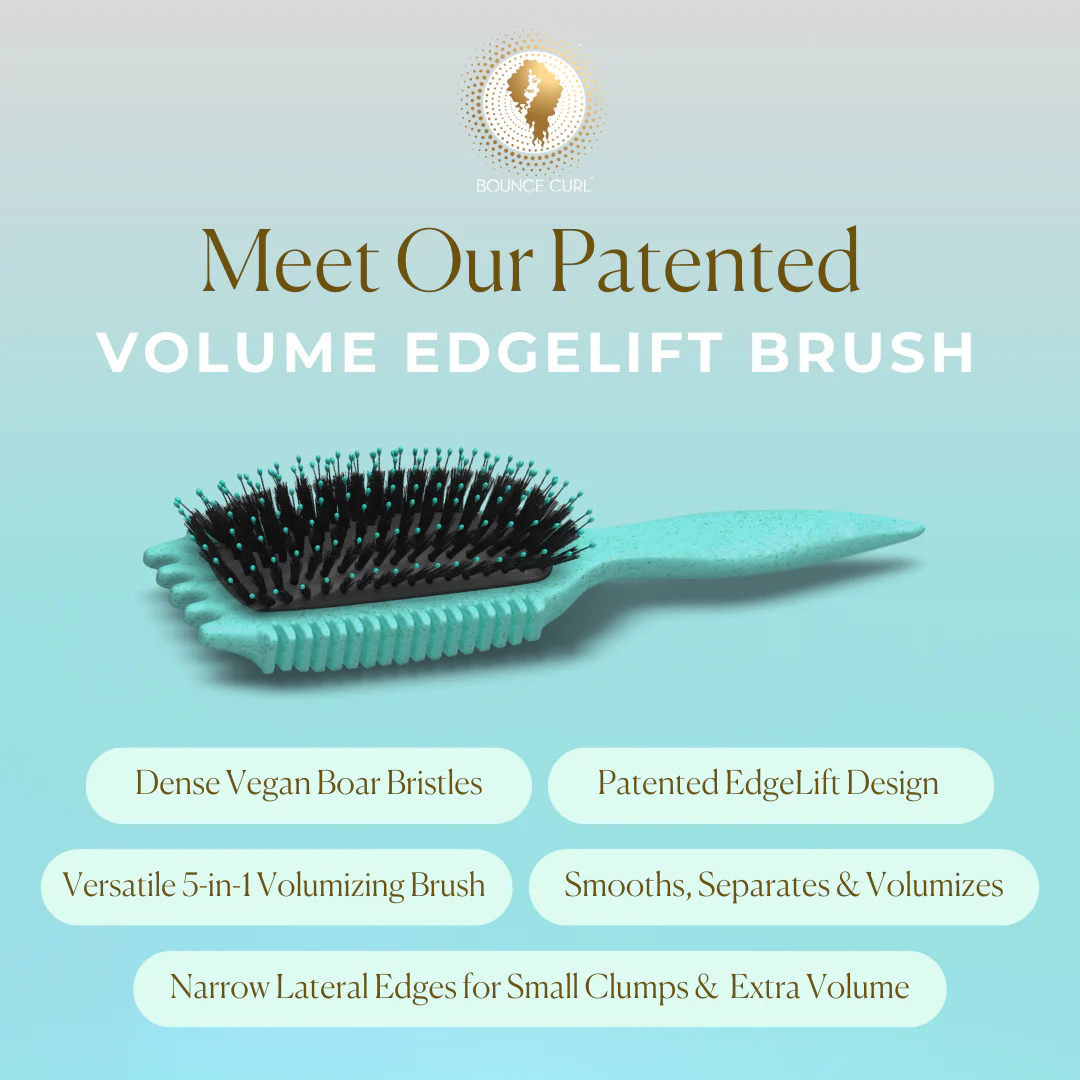 BOUNCE CURL™

Meet Our Patented
VOLUME EDGELIFT BRUSH

Dense Vegan Boar Bristles

Patented EdgeLift Design

Versatile 5-in-1 Volumizing Brush

Smooths, Separates & Volumizes

Narrow Lateral Edges for Small Clumps & Extra Volume